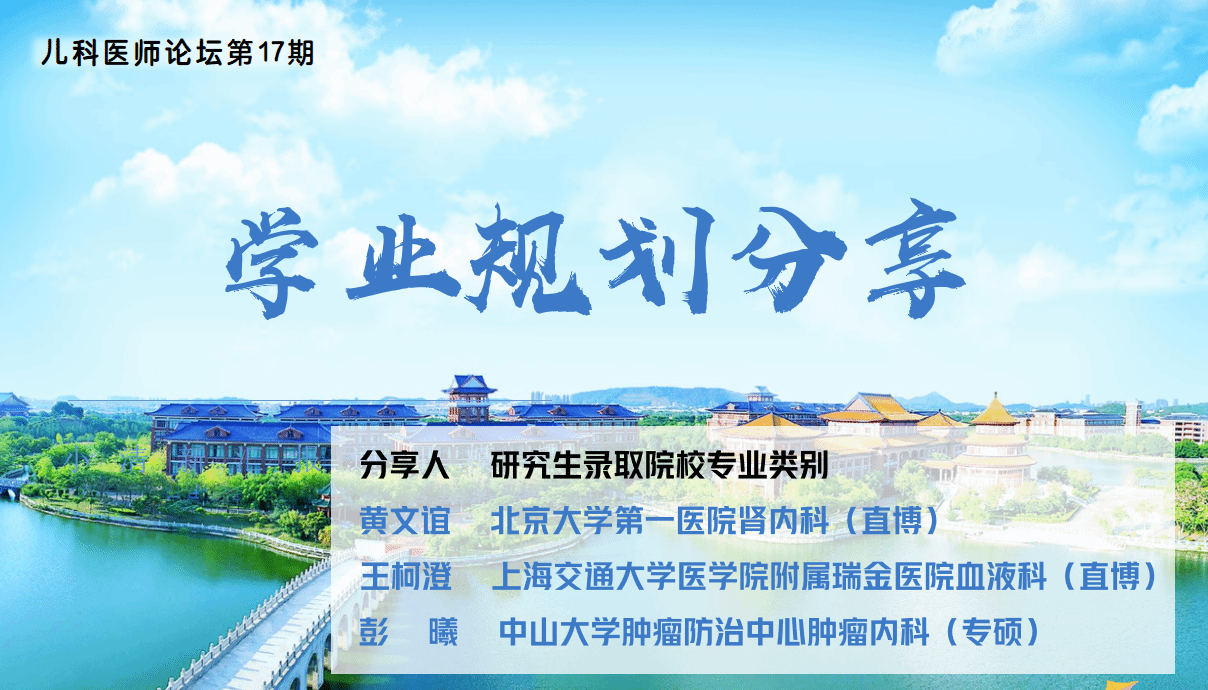 儿科医师论坛第17期

学业规划分享

| 分享人 | 研究生录取院校专业类别 |
|---|---|
| 黄文谊 | 北京大学第一医院肾内科（直博） |
| 王柯澄 | 上海交通大学医学院附属瑞金医院血液科（直博） |
| 彭　曦 | 中山大学肿瘤防治中心肿瘤内科（专硕） |